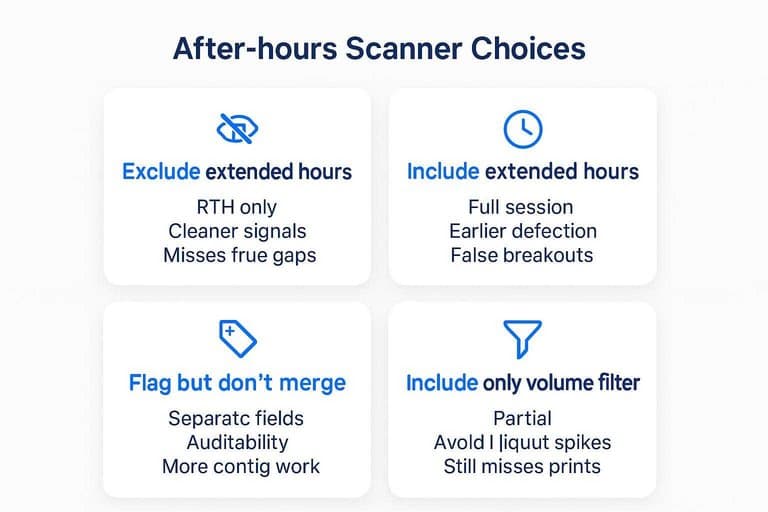 After-hours Scanner Choices

Exclude extended hours

RTH only
Cleaner signals
Misses frue gaps

Include extended hours

Full session
Earlier defection
False breakouts

Flag but don't merge

Separatc fields
Auditability
More contig work

Include only volume filter

Partial
Avold l |iquut spikes
Still misses prints